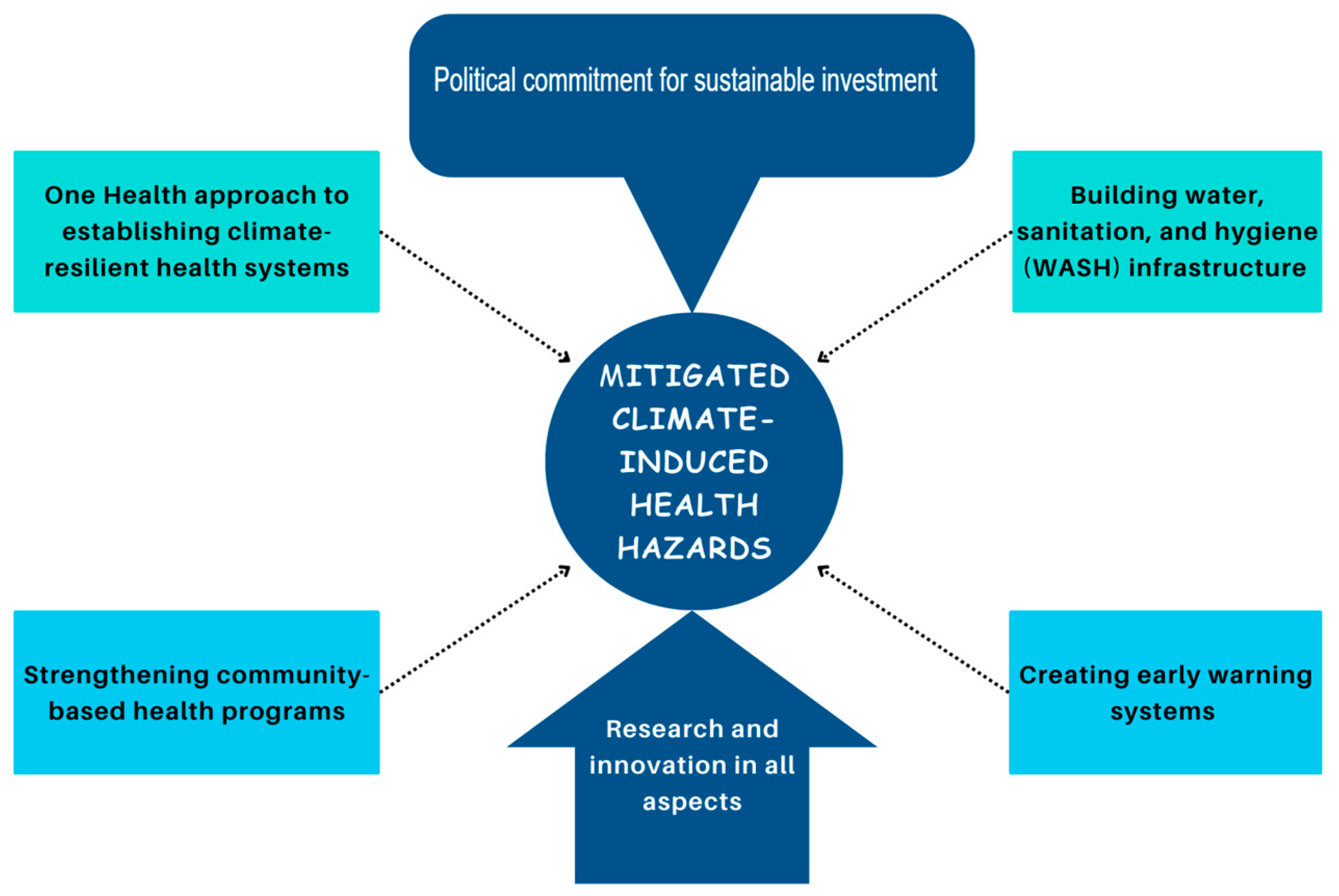 Political commitment for sustainable investment

One Health approach to establishing climate-resilient health systems

Building water, sanitation, and hygiene (WASH) infrastructure

MITIGATED CLIMATE-INDUCED HEALTH HAZARDS

Strengthening community-based health programs

Creating early warning systems

Research and innovation in all aspects